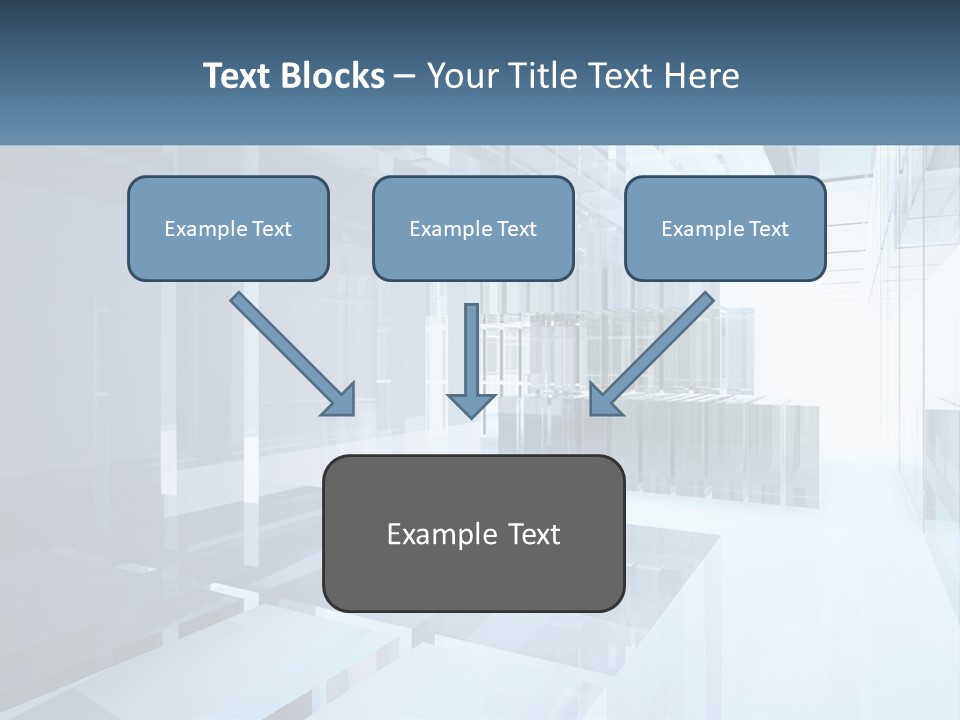 Text Blocks – Your Title Text Here

Example Text

Example Text

Example Text

Example Text